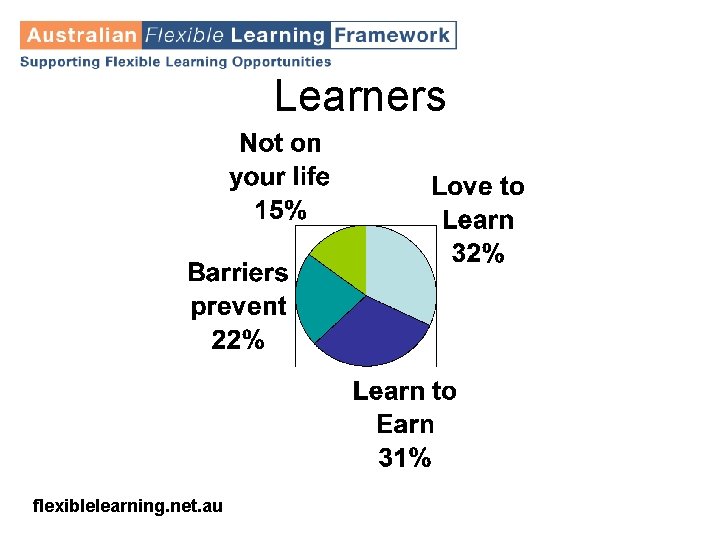 Australian Flexible Learning Framework
Supporting Flexible Learning Opportunities

Learners

Not on your life 15%

Love to Learn 32%

Barriers prevent 22%

Learn to Earn 31%

flexiblelearning.net.au